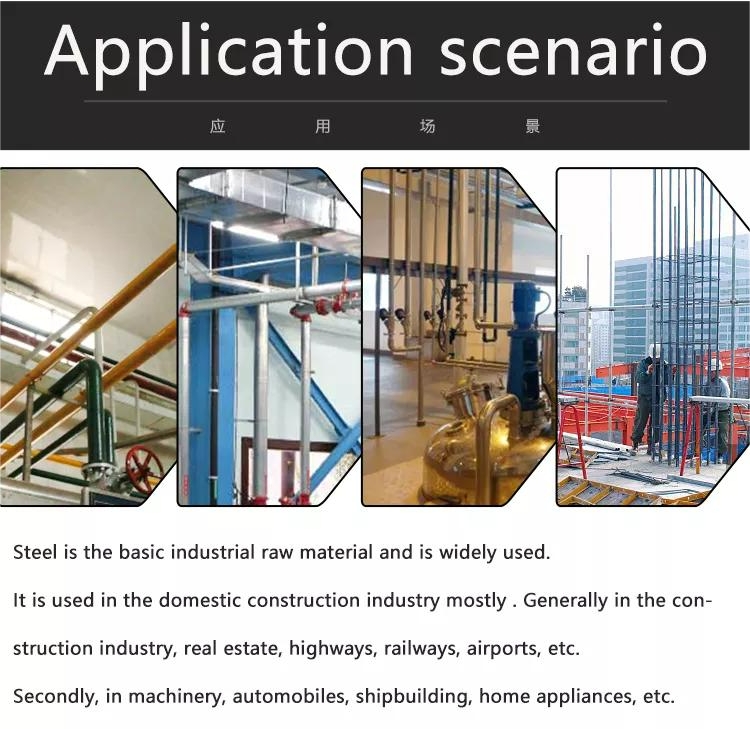 Application scenario

应 用 场 景

Steel is the basic industrial raw material and is widely used.

It is used in the domestic construction industry mostly . Generally in the construction industry, real estate, highways, railways, airports, etc.

Secondly, in machinery, automobiles, shipbuilding, home appliances, etc.